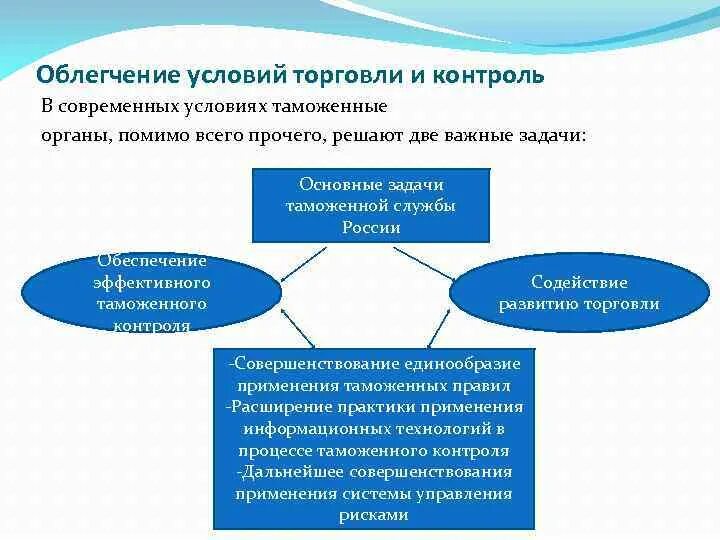 Облегчение условий торговли и контроль

В современных условиях таможенные органы, помимо всего прочего, решают две важные задачи:

Основные задачи таможенной службы России

Обеспечение эффективного таможенного контроля

Содействие развитию торговли

-Совершенствование единообразие применения таможенных правил
-Расширение практики применения информационных технологий в процессе таможенного контроля
-Дальнейшее совершенствования применения системы управления рисками